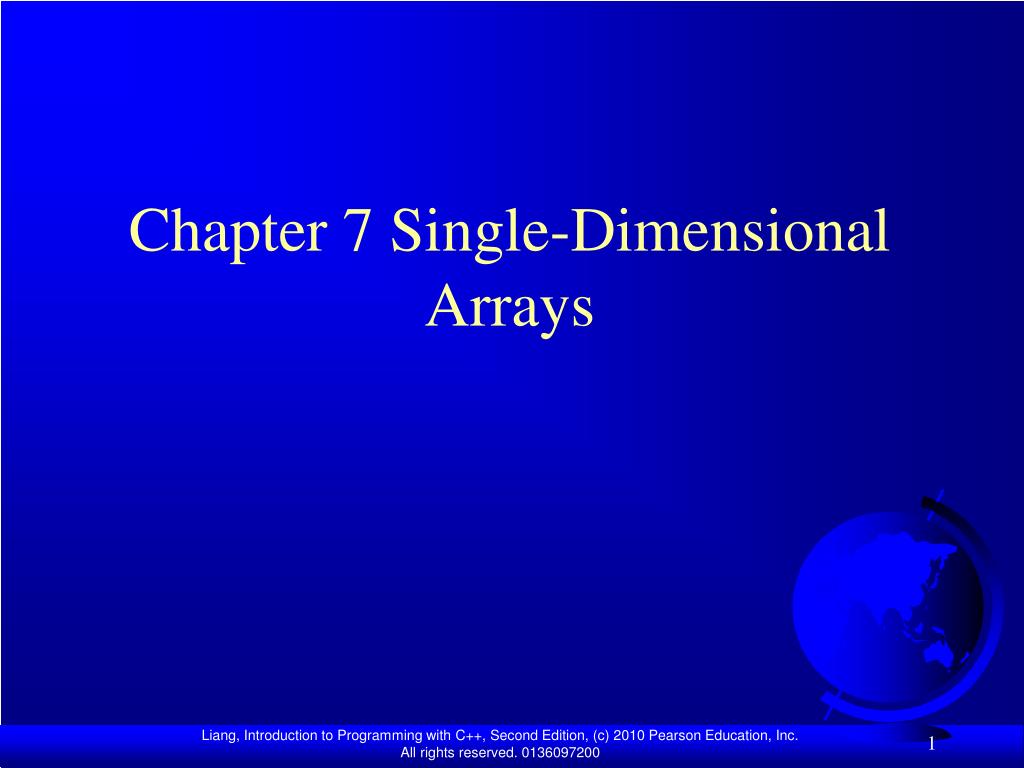 Chapter 7 Single-Dimensional Arrays

Liang, Introduction to Programming with C++, Second Edition, (c) 2010 Pearson Education, Inc. All rights reserved. 0136097200

1